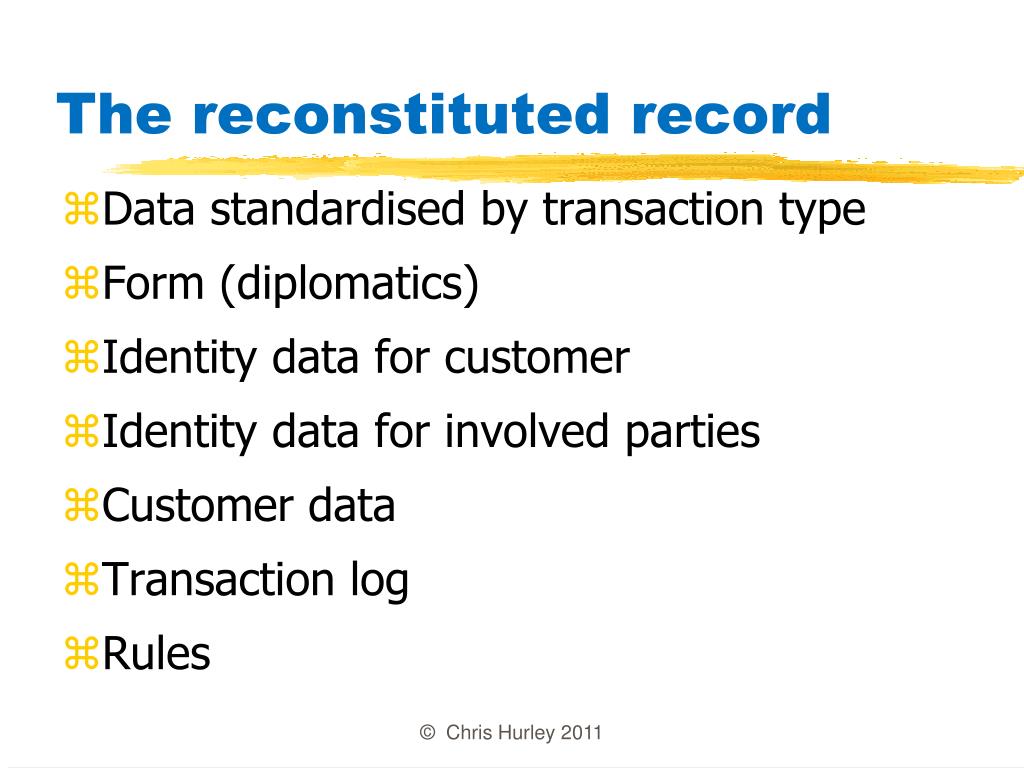 The reconstituted record

⌘Data standardised by transaction type
⌘Form (diplomatics)
⌘Identity data for customer
⌘Identity data for involved parties
⌘Customer data
⌘Transaction log
⌘Rules

© Chris Hurley 2011